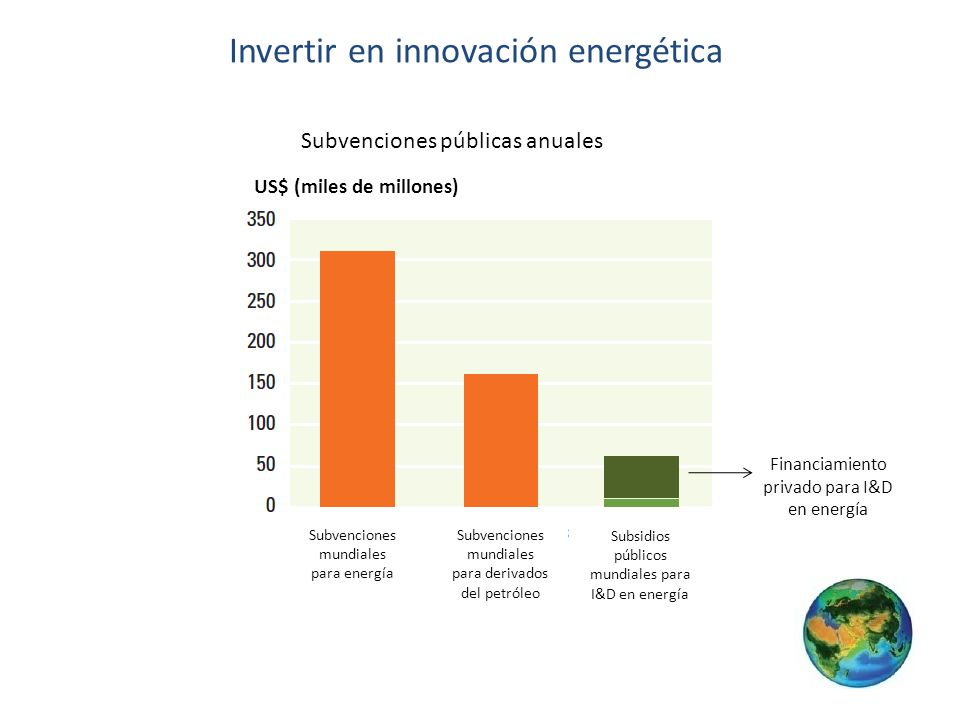 Invertir en innovación energética

Subvenciones públicas anuales

US$ (miles de millones)

350
300
250
200
150
100
50
0

Subvenciones mundiales para energía

Subvenciones mundiales para derivados del petróleo

Subsidios públicos mundiales para I&D en energía

Financiamiento privado para I&D en energía